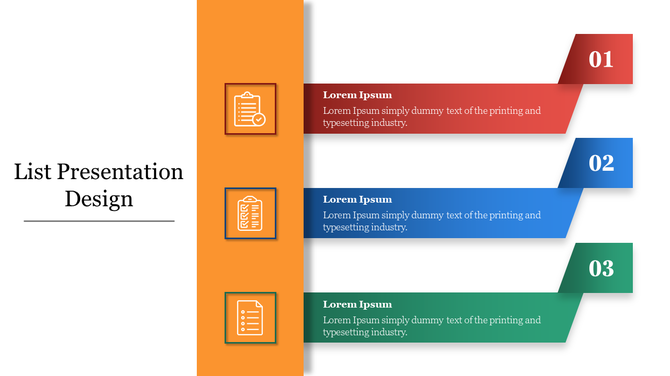 List Presentation Design

01

Lorem Ipsum

Lorem Ipsum simply dummy text of the printing and typesetting industry.

02

Lorem Ipsum

Lorem Ipsum simply dummy text of the printing and typesetting industry.

03

Lorem Ipsum

Lorem Ipsum simply dummy text of the printing and typesetting industry.